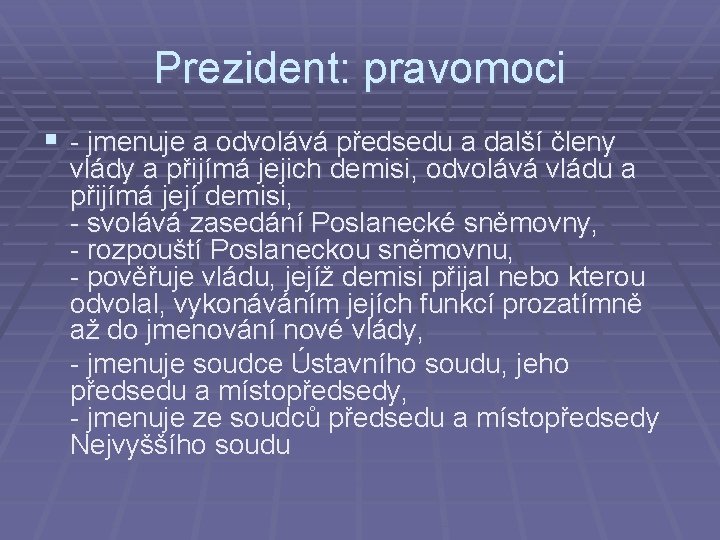 Prezident: pravomoci

- jmenuje a odvolává předsedu a další členy vlády a přijímá jejich demisi, odvolává vládu a přijímá její demisi,
- svolává zasedání Poslanecké sněmovny,
- rozpouští Poslaneckou sněmovnu,
- pověřuje vládu, jejíž demisi přijal nebo kterou odvolal, vykonáváním jejích funkcí prozatímně až do jmenování nové vlády,
- jmenuje soudce Ústavního soudu, jeho předsedu a místopředsedy,
- jmenuje ze soudců předsedu a místopředsedy Nejvyššího soudu